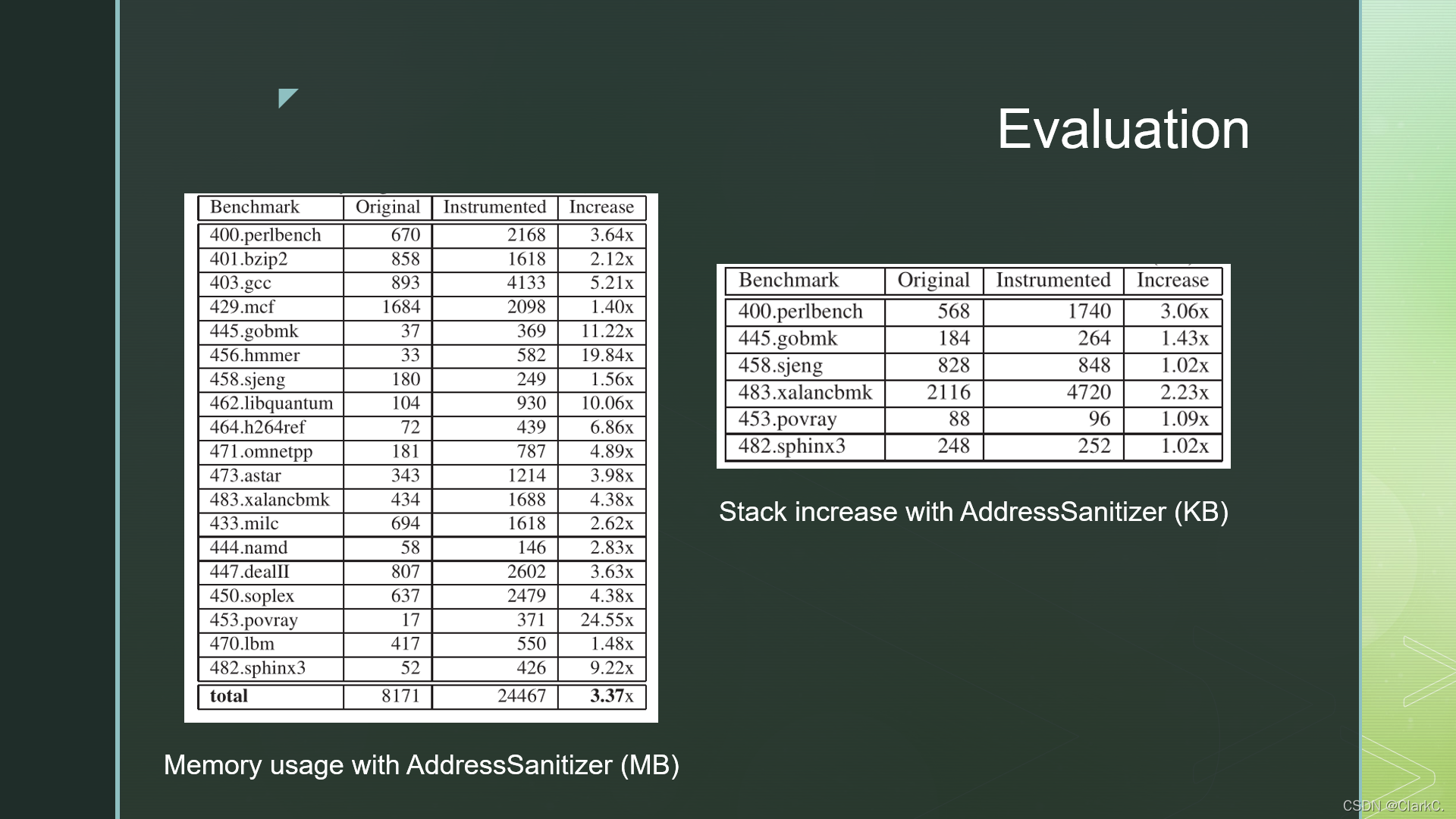 Evaluation

| Benchmark | Original | Instrumented | Increase |
|---|---|---|---|
| 400.perlbench | 670 | 2168 | 3.64x |
| 401.bzip2 | 858 | 1618 | 2.12x |
| 403.gcc | 893 | 4133 | 5.21x |
| 429.mcf | 1684 | 2098 | 1.40x |
| 445.gobmk | 37 | 369 | 11.22x |
| 456.hmmer | 33 | 582 | 19.84x |
| 458.sjeng | 180 | 249 | 1.56x |
| 462.libquantum | 104 | 930 | 10.06x |
| 464.h264ref | 72 | 439 | 6.86x |
| 471.omnetpp | 181 | 787 | 4.89x |
| 473.astar | 343 | 1214 | 3.98x |
| 483.xalancbmk | 434 | 1688 | 4.38x |
| 433.milc | 694 | 1618 | 2.62x |
| 444.namd | 58 | 146 | 2.83x |
| 447.dealII | 807 | 2602 | 3.63x |
| 450.soplex | 637 | 2479 | 4.38x |
| 453.povray | 17 | 371 | 24.55x |
| 470.lbm | 417 | 550 | 1.48x |
| 482.sphinx3 | 52 | 426 | 9.22x |
| total | 8171 | 24467 | 3.37x |

Memory usage with AddressSanitizer (MB)

| Benchmark | Original | Instrumented | Increase |
|---|---|---|---|
| 400.perlbench | 568 | 1740 | 3.06x |
| 445.gobmk | 184 | 264 | 1.43x |
| 458.sjeng | 828 | 848 | 1.02x |
| 483.xalancbmk | 2116 | 4720 | 2.23x |
| 453.povray | 88 | 96 | 1.09x |
| 482.sphinx3 | 248 | 252 | 1.02x |

Stack increase with AddressSanitizer (KB)

CSDN @ClarkC.